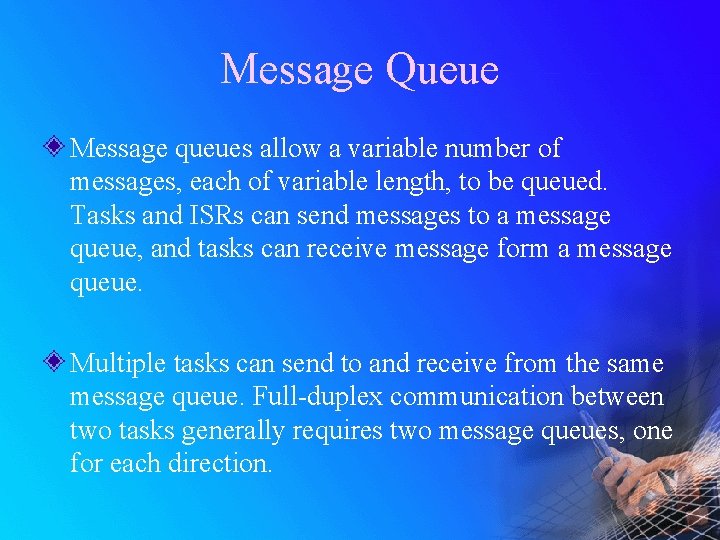 Message Queue

Message queues allow a variable number of messages, each of variable length, to be queued. Tasks and ISRs can send messages to a message queue, and tasks can receive message form a message queue.

Multiple tasks can send to and receive from the same message queue. Full-duplex communication between two tasks generally requires two message queues, one for each direction.